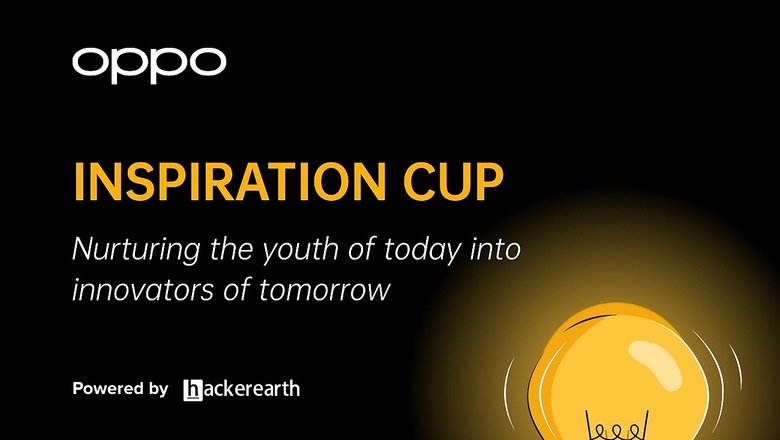 oppo

INSPIRATION CUP

Nurturing the youth of today into innovators of tomorrow

Powered by hackerearth